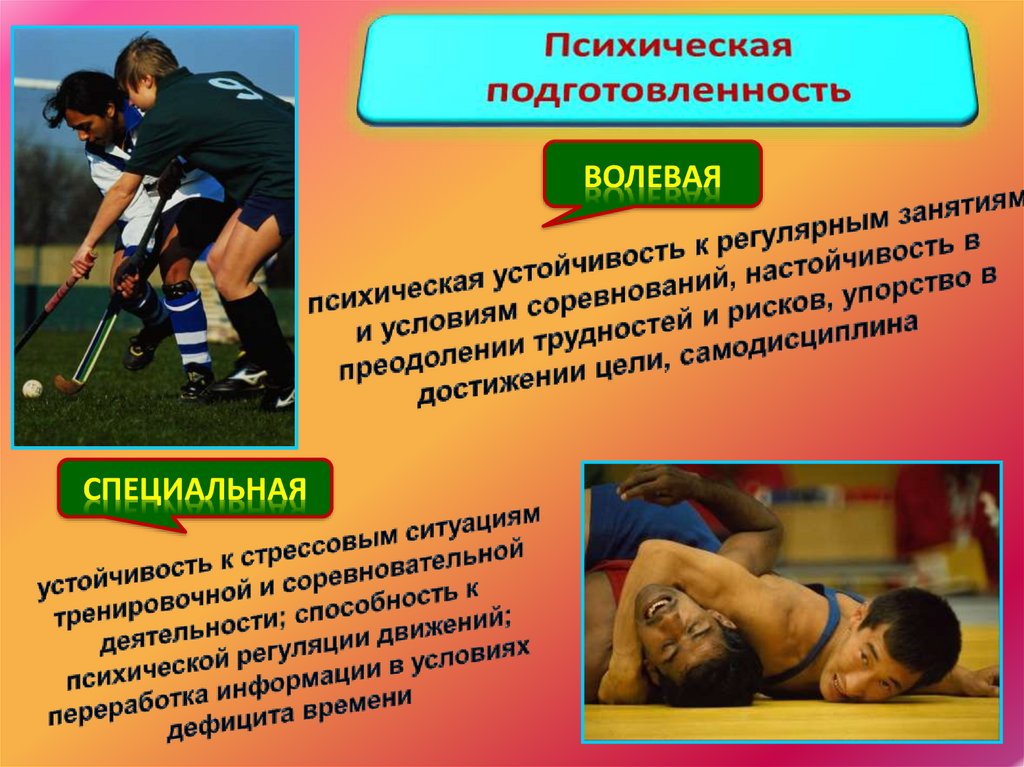 Психическая подготовленность

ВОЛЕВАЯ

психическая устойчивость к регулярным занятиям и условиям соревнований, настойчивость в преодолении трудностей и рисков, упорство в достижении цели, самодисциплина

СПЕЦИАЛЬНАЯ

устойчивость к стрессовым ситуациям тренировочной и соревновательной деятельности; способность к психической регуляции движений; переработка информации в условиях дефицита времени